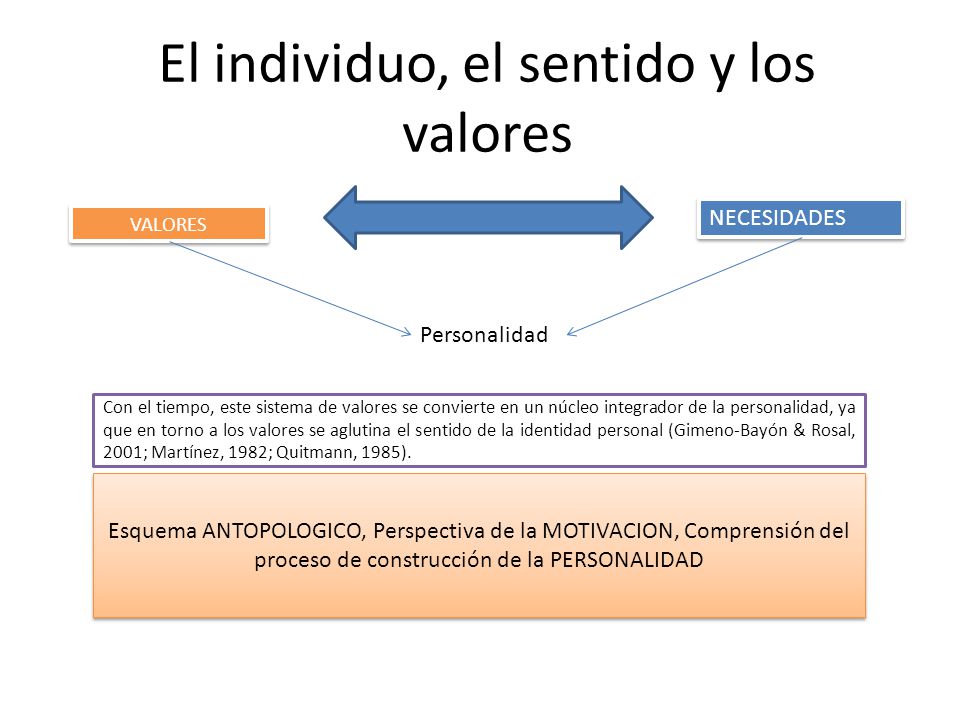 El individuo, el sentido y los valores

VALORES

NECESIDADES

Personalidad

Con el tiempo, este sistema de valores se convierte en un núcleo integrador de la personalidad, ya que en torno a los valores se aglutina el sentido de la identidad personal (Gimeno-Bayón & Rosal, 2001; Martínez, 1982; Quitmann, 1985).

Esquema ANTOPOLOGICO, Perspectiva de la MOTIVACION, Comprensión del proceso de construcción de la PERSONALIDAD